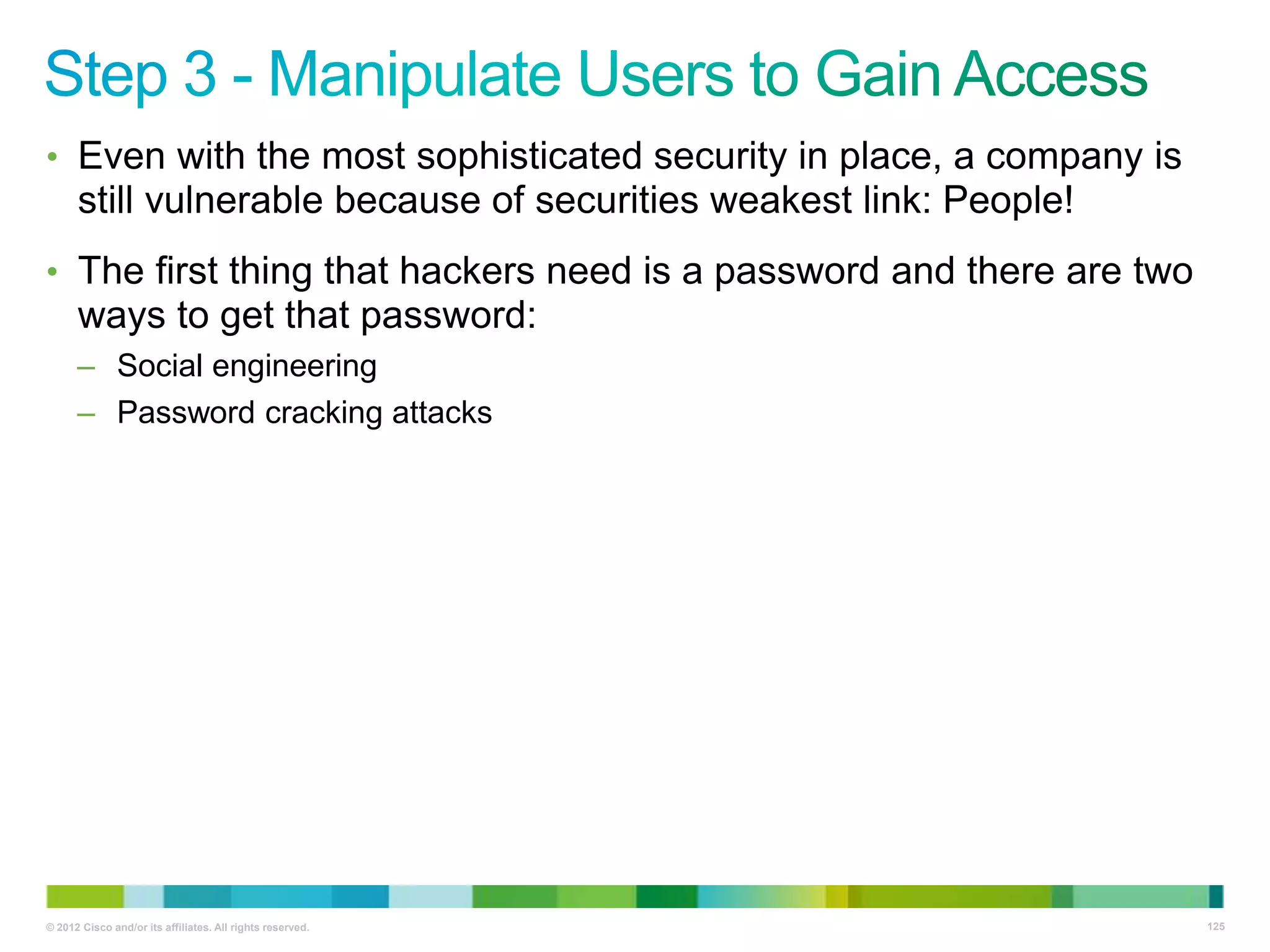 Step 3 - Manipulate Users to Gain Access

• Even with the most sophisticated security in place, a company is still vulnerable because of securities weakest link: People!

• The first thing that hackers need is a password and there are two ways to get that password:

– Social engineering

– Password cracking attacks

© 2012 Cisco and/or its affiliates. All rights reserved.

125